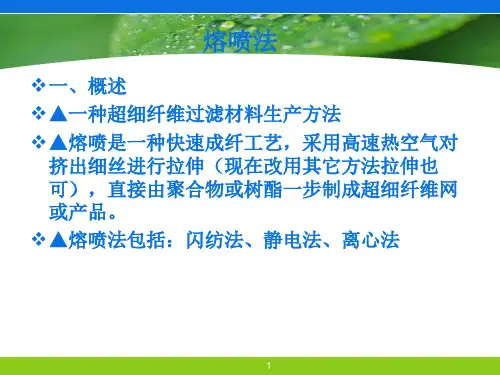 熔喷法

❖一、概述

❖▲一种超细纤维过滤材料生产方法

❖▲熔喷是一种快速成纤工艺，采用高速热空气对挤出细丝进行拉伸（现在改用其它方法拉伸也可），直接由聚合物或树酯一步制成超细纤维网或产品。

❖▲熔喷法包括：闪纺法、静电法、离心法

1